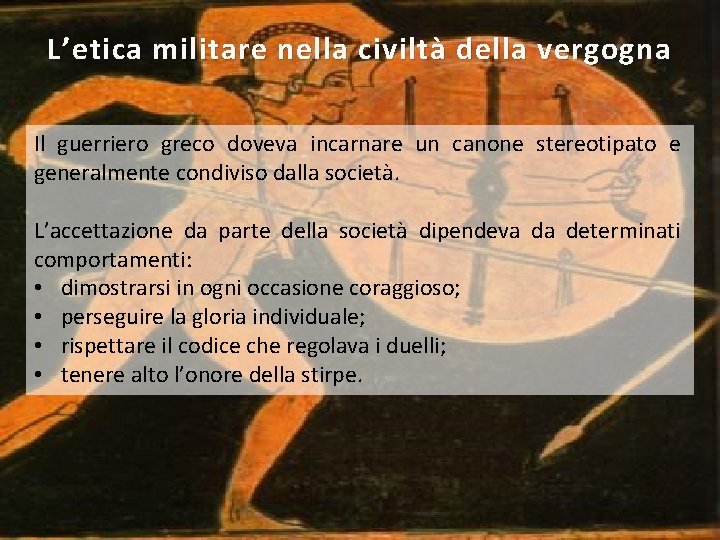 L’etica militare nella civiltà della vergogna

Il guerriero greco doveva incarnare un canone stereotipato e generalmente condiviso dalla società.

L’accettazione da parte della società dipendeva da determinati comportamenti:
• dimostrarsi in ogni occasione coraggioso;
• perseguire la gloria individuale;
• rispettare il codice che regolava i duelli;
• tenere alto l’onore della stirpe.